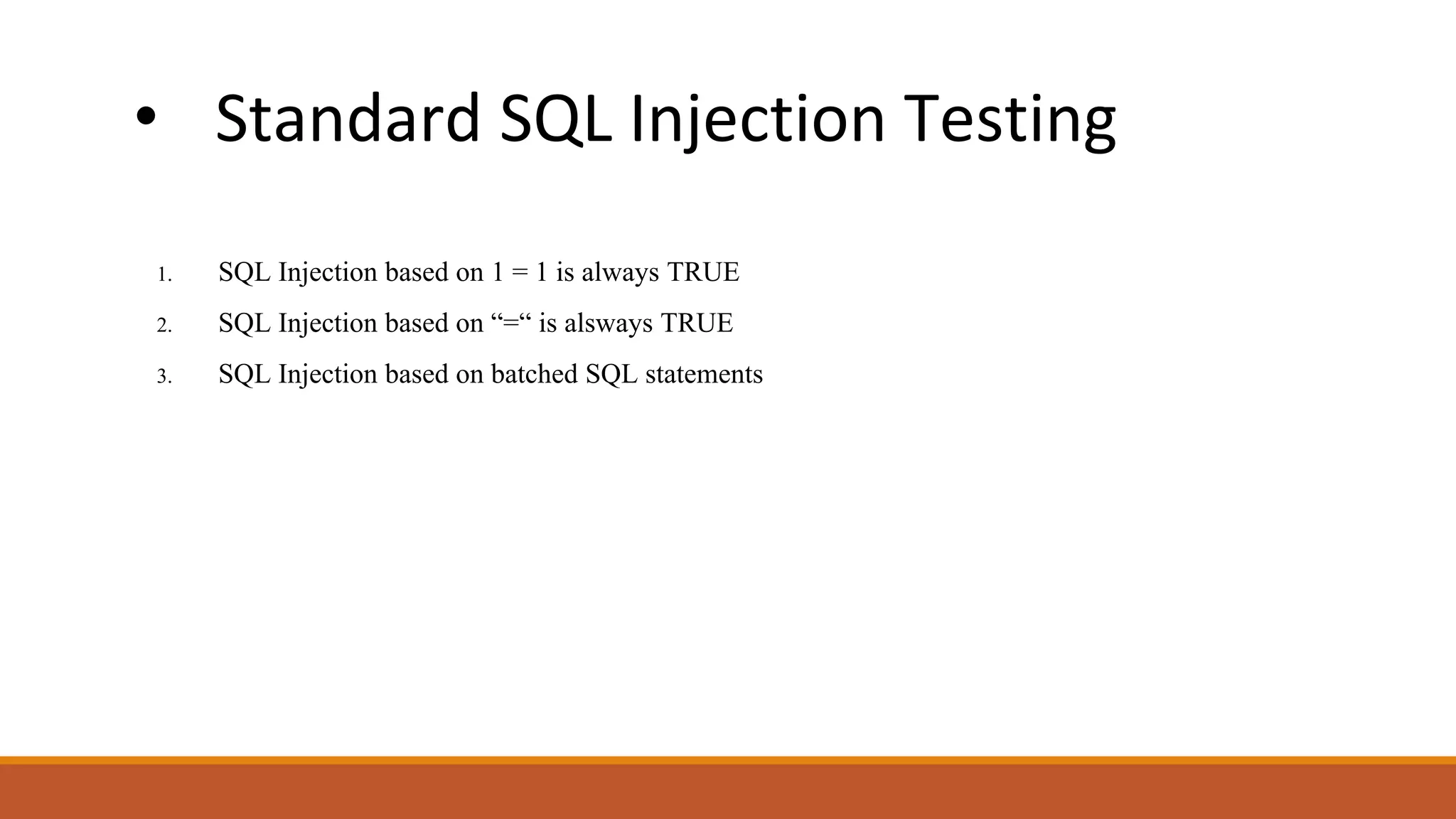 • Standard SQL Injection Testing

1. SQL Injection based on 1 = 1 is always TRUE
2. SQL Injection based on “=“ is alsways TRUE
3. SQL Injection based on batched SQL statements